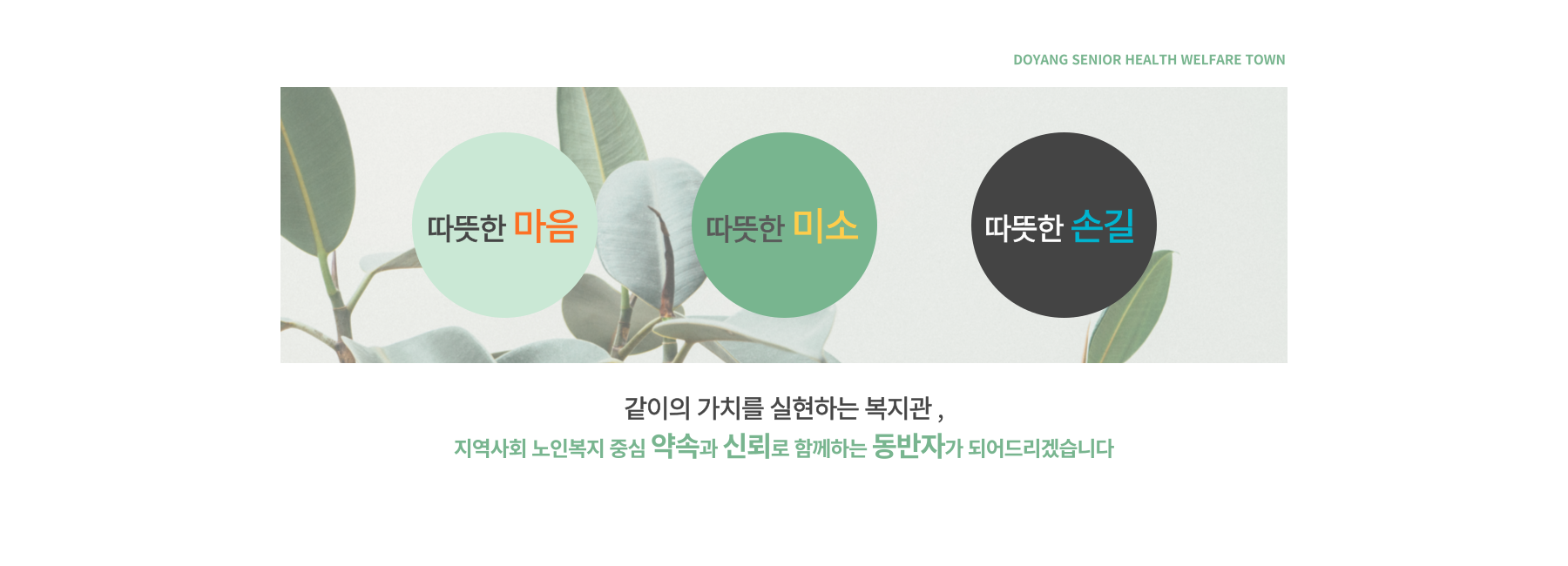 DOYANG SENIOR HEALTH WELFARE TOWN

따뜻한 마음

따뜻한 미소

따뜻한 손길

같이의 가치를 실현하는 복지관 ,

지역사회 노인복지 중심 약속과 신뢰로 함께하는 동반자가 되어드리겠습니다